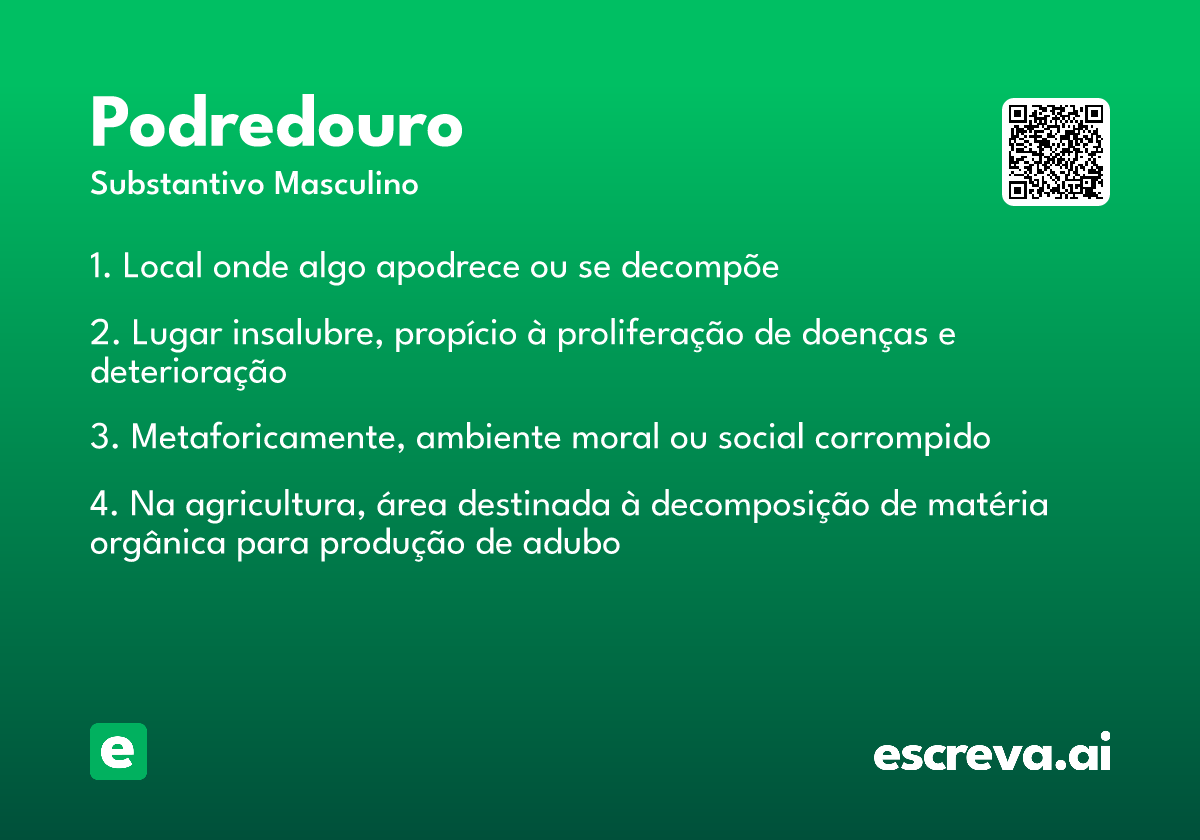 Podredouro

Substantivo Masculino

1. Local onde algo apodrece ou se decompõe

2. Lugar insalubre, propício à proliferação de doenças e deterioração

3. Metaforicamente, ambiente moral ou social corrompido

4. Na agricultura, área destinada à decomposição de matéria orgânica para produção de adubo

e

escreva.ai